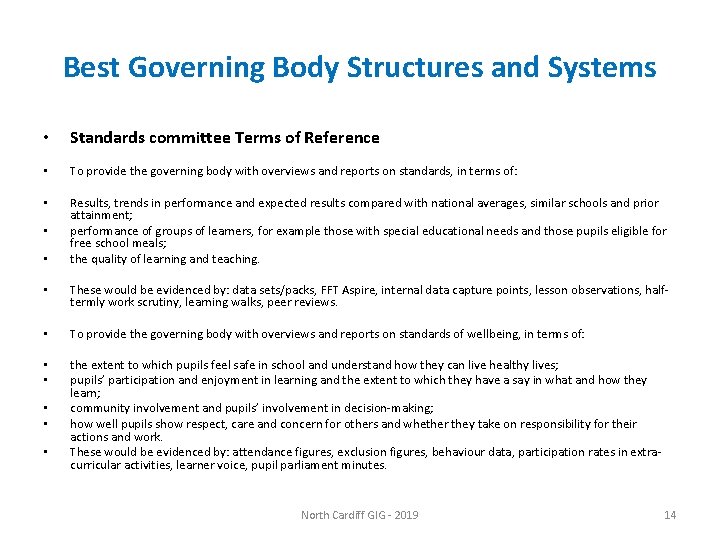 Best Governing Body Structures and Systems

• Standards committee Terms of Reference

• To provide the governing body with overviews and reports on standards, in terms of:

• Results, trends in performance and expected results compared with national averages, similar schools and prior attainment;
• performance of groups of learners, for example those with special educational needs and those pupils eligible for free school meals;
• the quality of learning and teaching.

• These would be evidenced by: data sets/packs, FFT Aspire, internal data capture points, lesson observations, half-termly work scrutiny, learning walks, peer reviews.

• To provide the governing body with overviews and reports on standards of wellbeing, in terms of:

• the extent to which pupils feel safe in school and understand how they can live healthy lives;
• pupils' participation and enjoyment in learning and the extent to which they have a say in what and how they learn;
• community involvement and pupils' involvement in decision-making;
• how well pupils show respect, care and concern for others and whether they take on responsibility for their actions and work.
• These would be evidenced by: attendance figures, exclusion figures, behaviour data, participation rates in extra-curricular activities, learner voice, pupil parliament minutes.

North Cardiff GIG - 2019

14